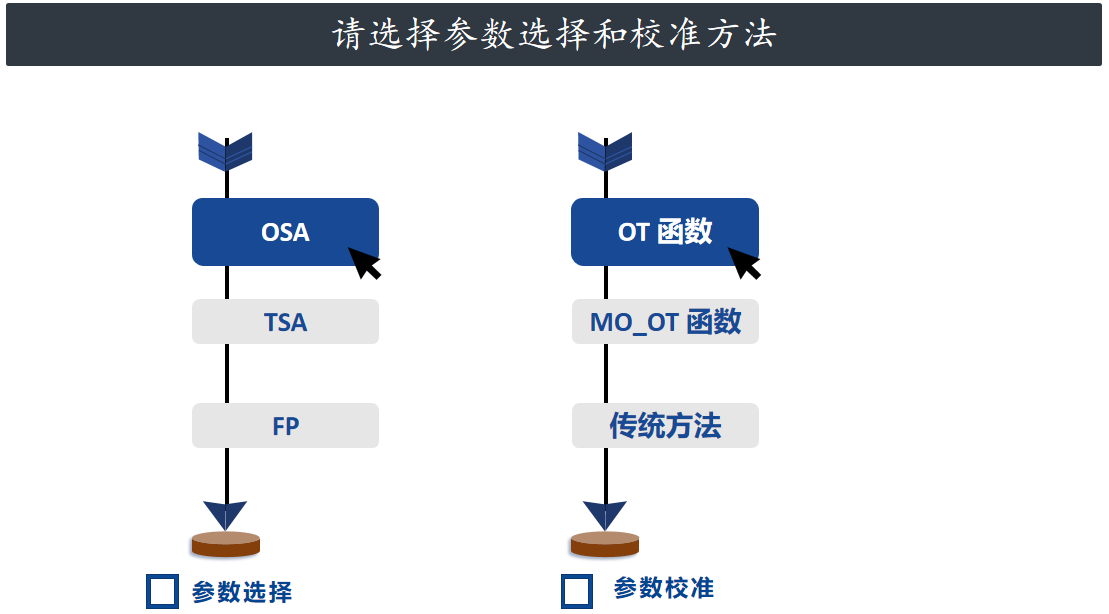 请选择参数选择和校准方法

OSA

TSA

FP

参数选择

OT 函数

MO_OT 函数

传统方法

参数校准